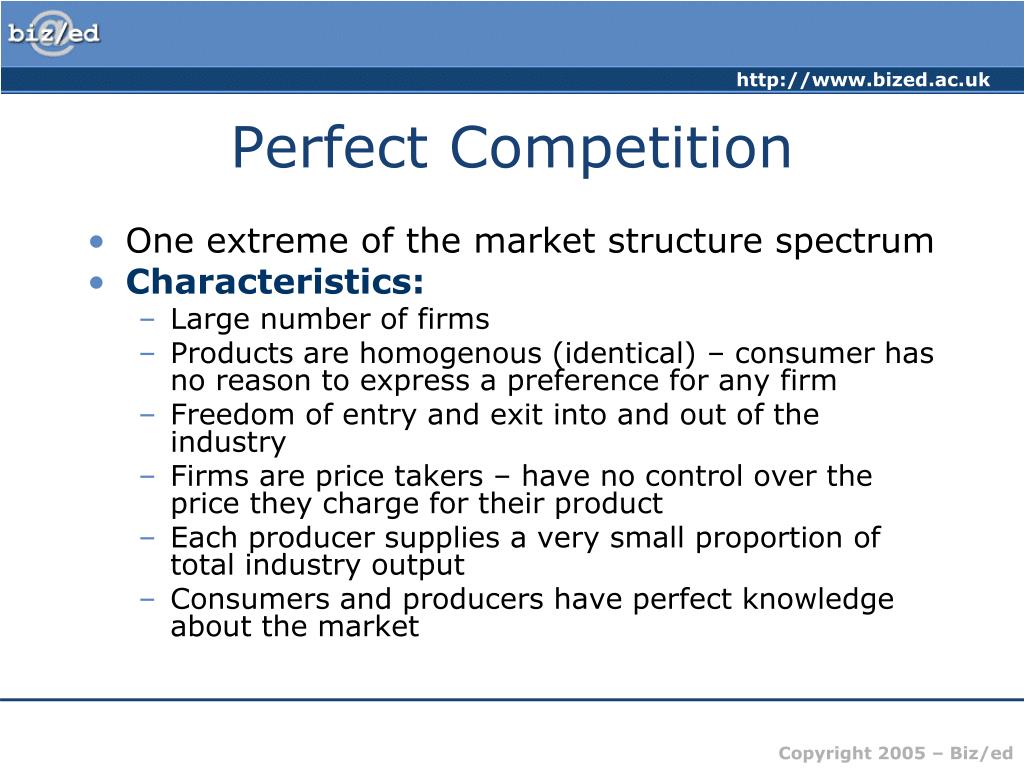 biz/ed

http://www.bized.ac.uk

Perfect Competition

• One extreme of the market structure spectrum
• Characteristics:
– Large number of firms
– Products are homogenous (identical) – consumer has no reason to express a preference for any firm
– Freedom of entry and exit into and out of the industry
– Firms are price takers – have no control over the price they charge for their product
– Each producer supplies a very small proportion of total industry output
– Consumers and producers have perfect knowledge about the market

Copyright 2005 – Biz/ed